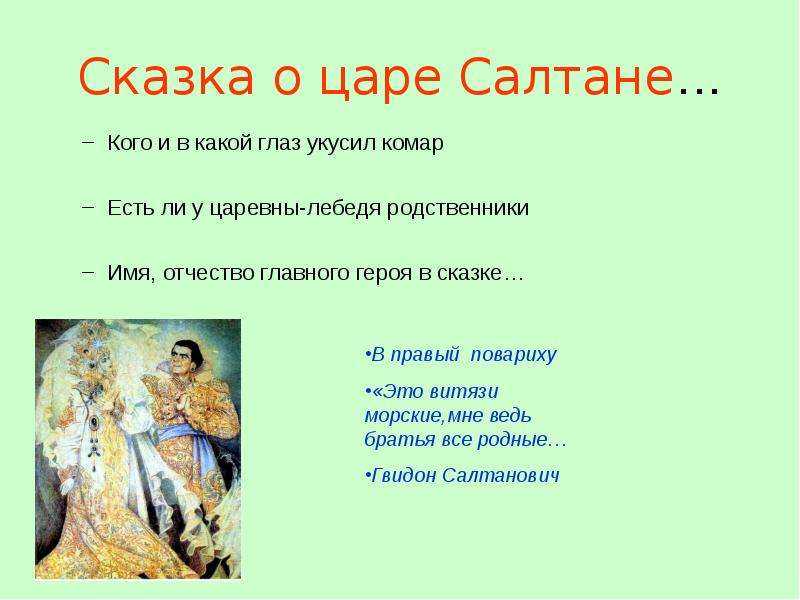 Сказка о царе Салтане…

– Кого и в какой глаз укусил комар

– Есть ли у царевны-лебедя родственники

– Имя, отчество главного героя в сказке…

•В правый повариху

•«Это витязи морские,мне ведь братья все родные…

•Гвидон Салтанович